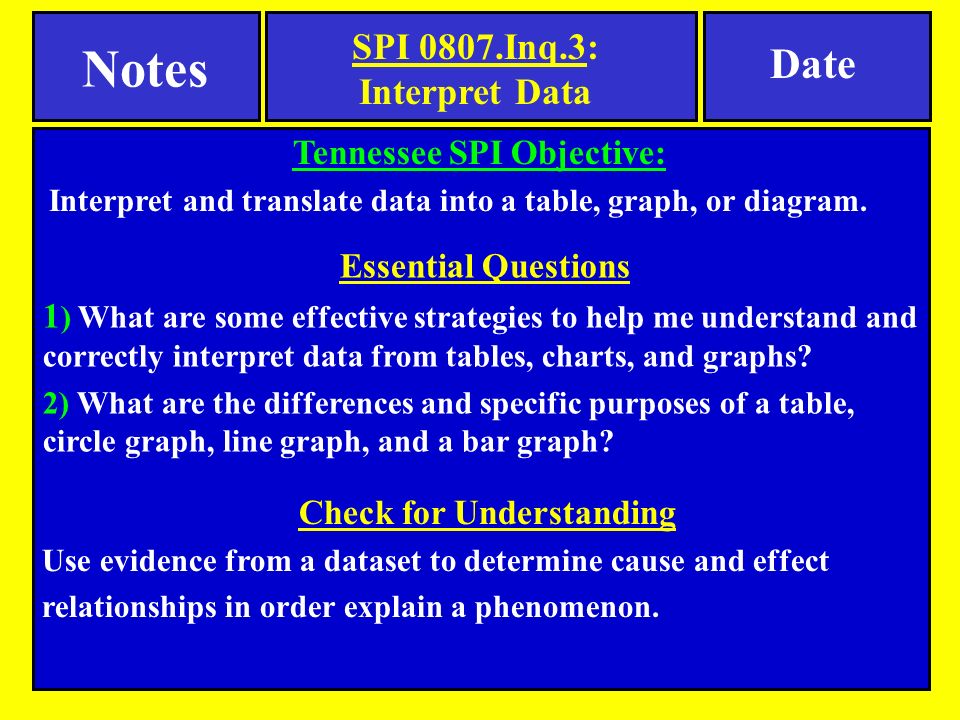 Notes

SPI 0807.Inq.3:
Interpret Data

Date

Tennessee SPI Objective:

Interpret and translate data into a table, graph, or diagram.

Essential Questions

1) What are some effective strategies to help me understand and correctly interpret data from tables, charts, and graphs?

2) What are the differences and specific purposes of a table, circle graph, line graph, and a bar graph?

Check for Understanding

Use evidence from a dataset to determine cause and effect relationships in order explain a phenomenon.